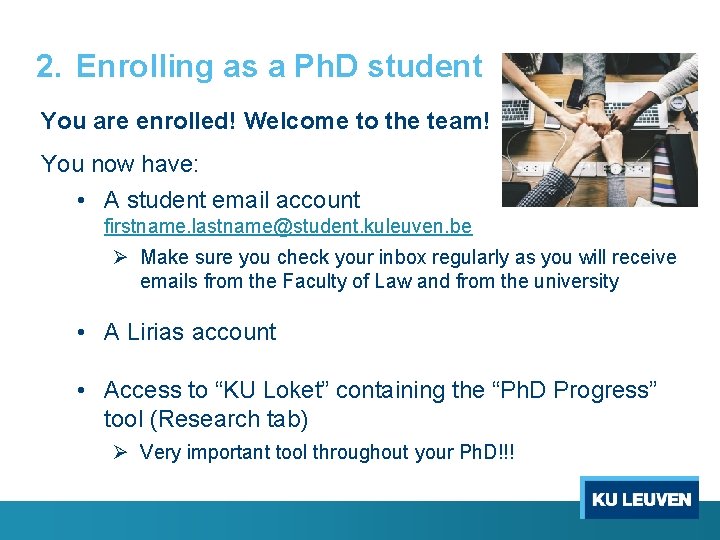 2. Enrolling as a PhD student

You are enrolled! Welcome to the team!

You now have:

• A student email account
firstname.lastname@student.kuleuven.be

➢ Make sure you check your inbox regularly as you will receive emails from the Faculty of Law and from the university

• A Lirias account

• Access to “KU Loket” containing the “PhD Progress” tool (Research tab)

➢ Very important tool throughout your PhD!!!

KU LEUVEN